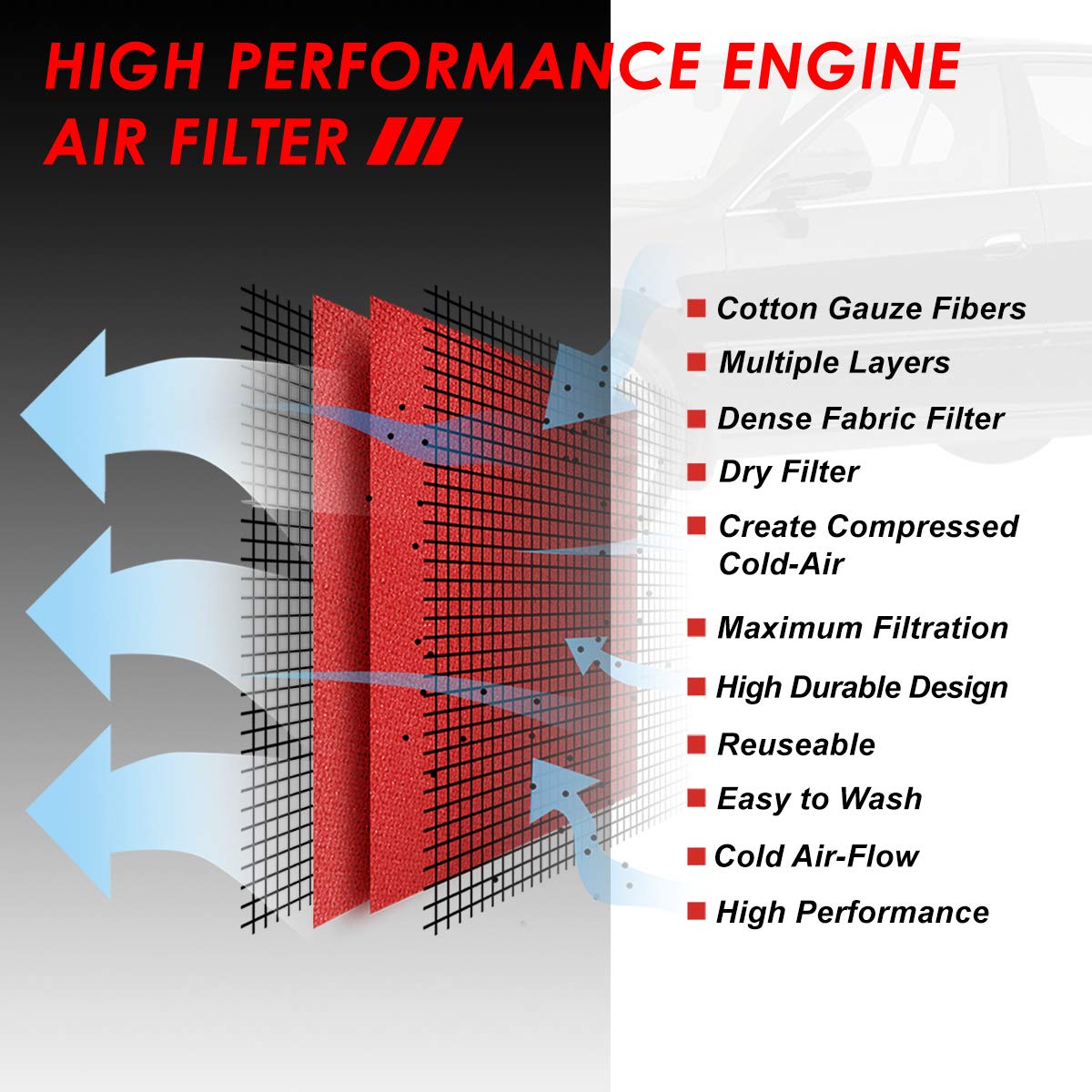 HIGH PERFORMANCE ENGINE AIR FILTER

Cotton Gauze Fibers
Multiple Layers
Dense Fabric Filter
Dry Filter
Create Compressed Cold-Air
Maximum Filtration
High Durable Design
Reuseable
Easy to Wash
Cold Air-Flow
High Performance